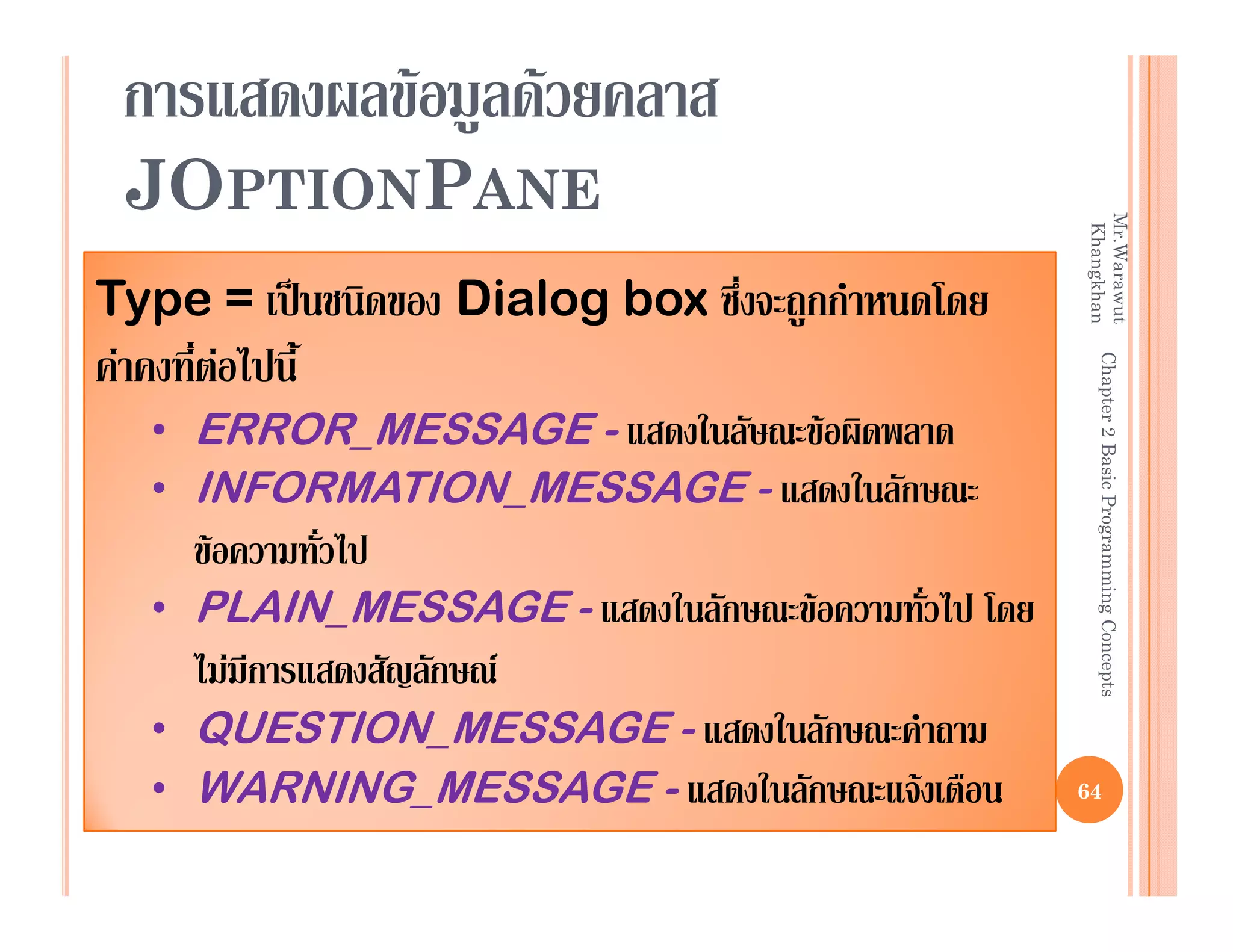 การแสดงผลข้อมูลด้วยคลาส JOPTIONPANE

Type = เป็นชนิดของ Dialog box ซึ่งจะถูกกำหนดโดยค่าคงที่ต่อไปนี้

• ERROR_MESSAGE - แสดงในลัษณะข้อผิดพลาด
• INFORMATION_MESSAGE - แสดงในลักษณะข้อความทั่วไป
• PLAIN_MESSAGE - แสดงในลักษณะข้อความทั่วไป โดยไม่มีการแสดงสัญลักษณ์
• QUESTION_MESSAGE - แสดงในลักษณะคำถาม
• WARNING_MESSAGE - แสดงในลักษณะแจ้งเตือน

Mr.Warawut Khangkhan

Chapter 2 Basic Programming Concepts

64